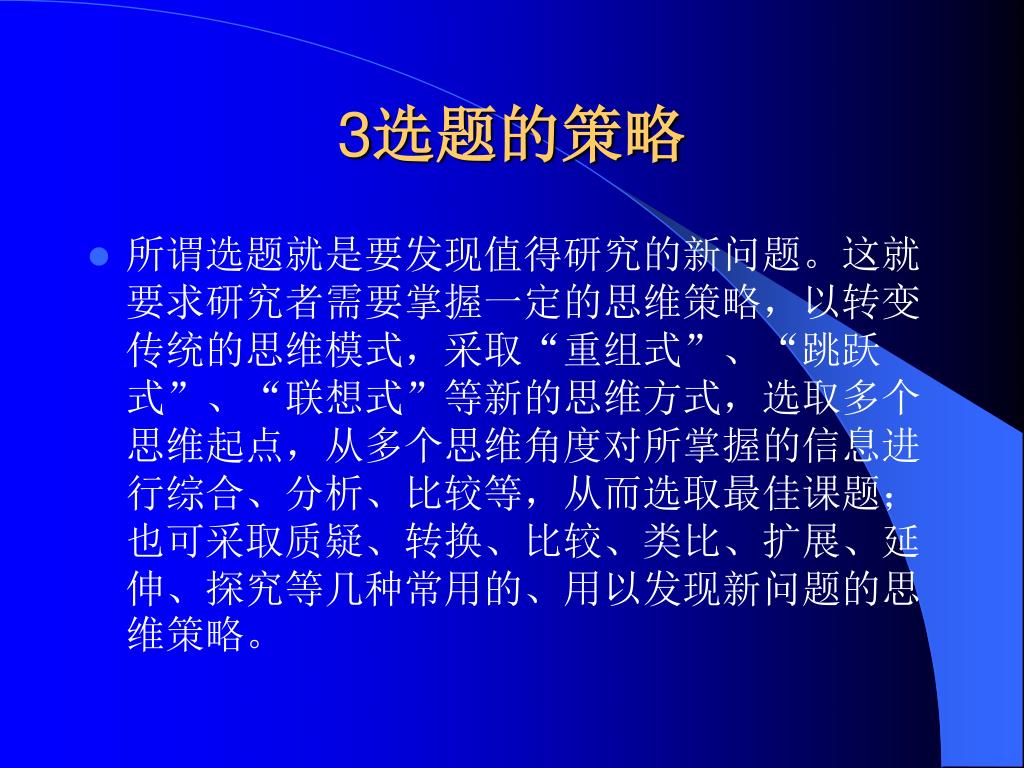 3选题的策略

所谓选题就是要发现值得研究的新问题。这就要求研究者需要掌握一定的思维策略，以转变传统的思维模式，采取“重组式”、“跳跃式”、“联想式”等新的思维方式，选取多个思维起点，从多个思维角度对所掌握的信息进行综合、分析、比较等，从而选取最佳课题；也可采取质疑、转换、比较、类比、扩展、延伸、探究等几种常用的、用以发现新问题的思维策略。